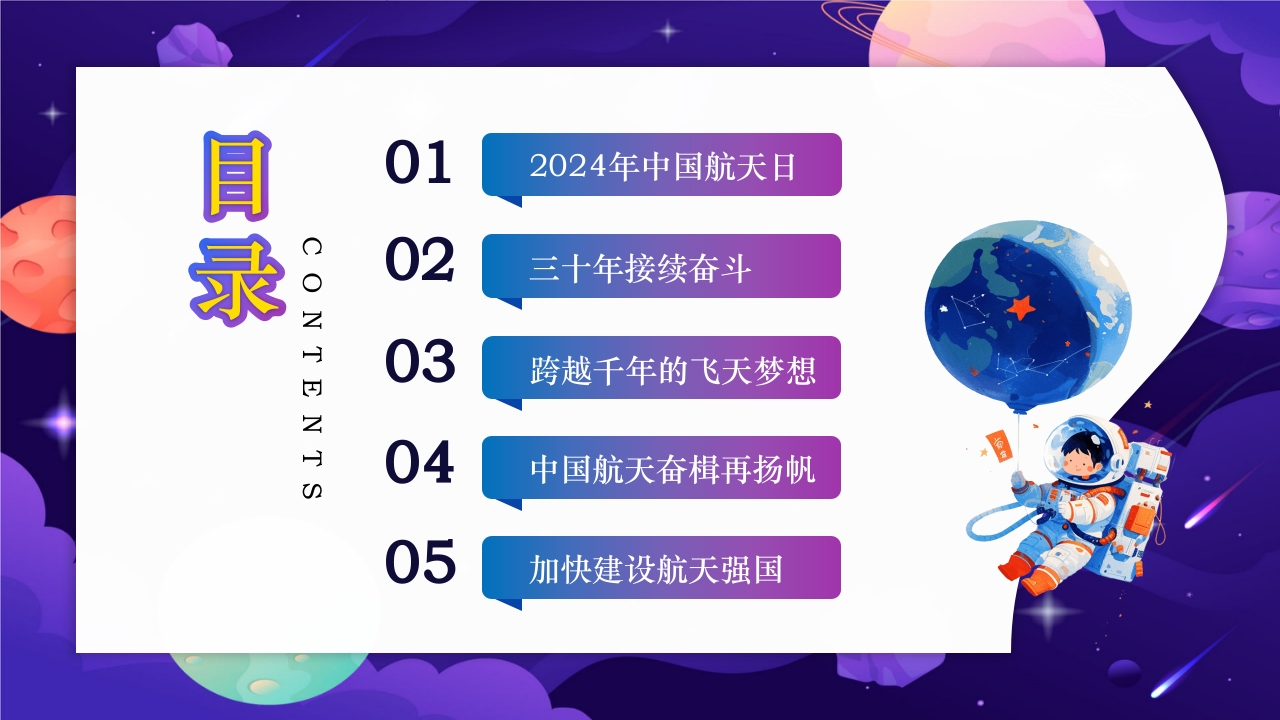 目录

CONTENTS

01 2024年中国航天日

02 三十年接续奋斗

03 跨越千年的飞天梦想

04 中国航天奋楫再扬帆

05 加快建设航天强国